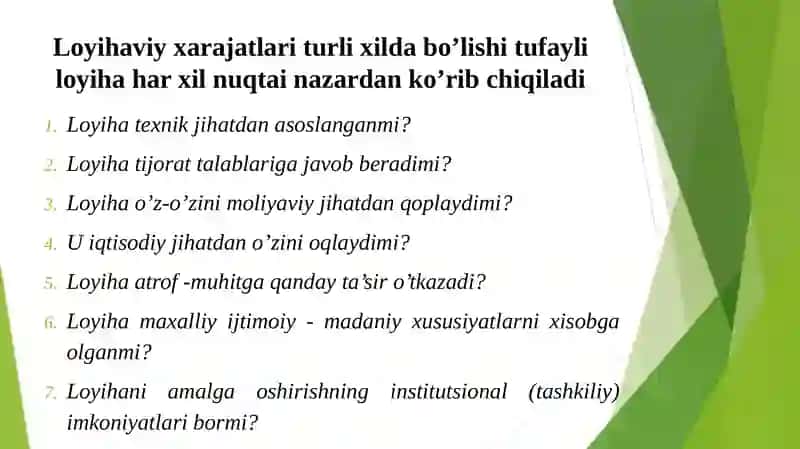 Loyihaviy xarajatlari turli xilda bo’lishi tufayli loyiha har xil nuqtai nazardan ko’rib chiqiladi

1. Loyiha texnik jihatdan asoslanganmi?
2. Loyiha tijorat talablariga javob beradimi?
3. Loyiha o’z-o’zini moliyaviy jihatdan qoplaydimi?
4. U iqtisodiy jihatdan o’zini oqlaydimi?
5. Loyiha atrof -muhitga qanday ta’sir o’tkazadi?
6. Loyiha maxalliy ijtimoiy - madaniy xususiyatlarni xisobga olganmi?
7. Loyihani amalga oshirishning institutsional (tashkiliy) imkoniyatlari bormi?